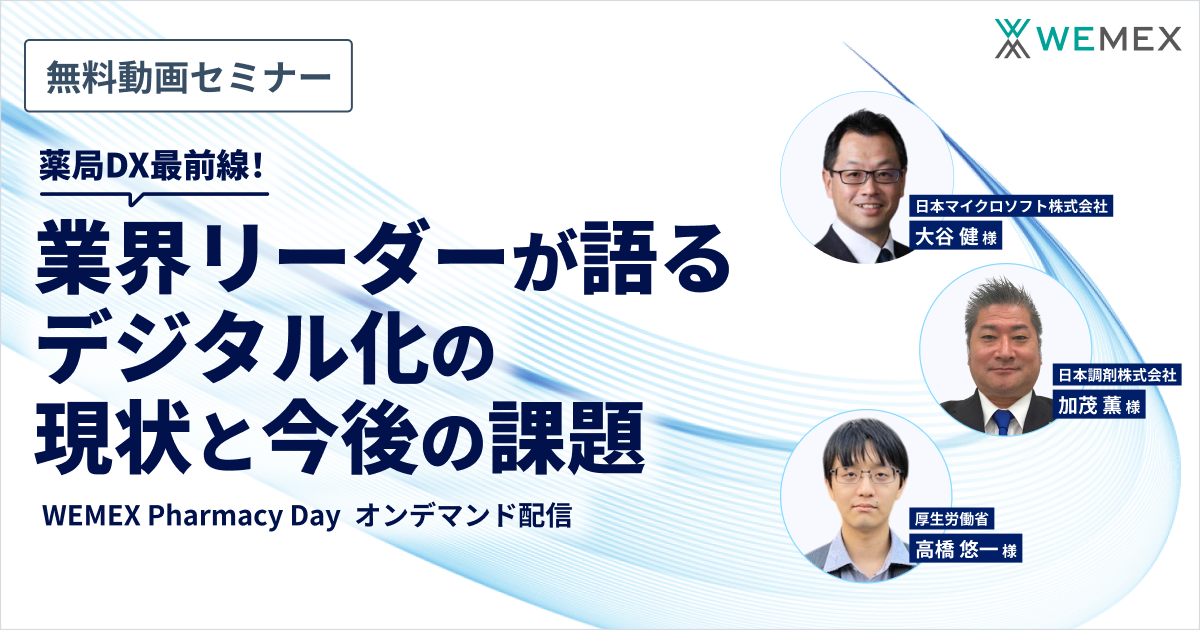 WEMEX

無料動画セミナー

薬局DX最前線！

業界リーダーが語る
デジタル化の
現状と今後の課題

WEMEX Pharmacy Day オンデマンド配信

日本マイクロソフト株式会社
大谷 健 様

日本調剤株式会社
加茂 薫 様

厚生労働省
高橋 悠一 様